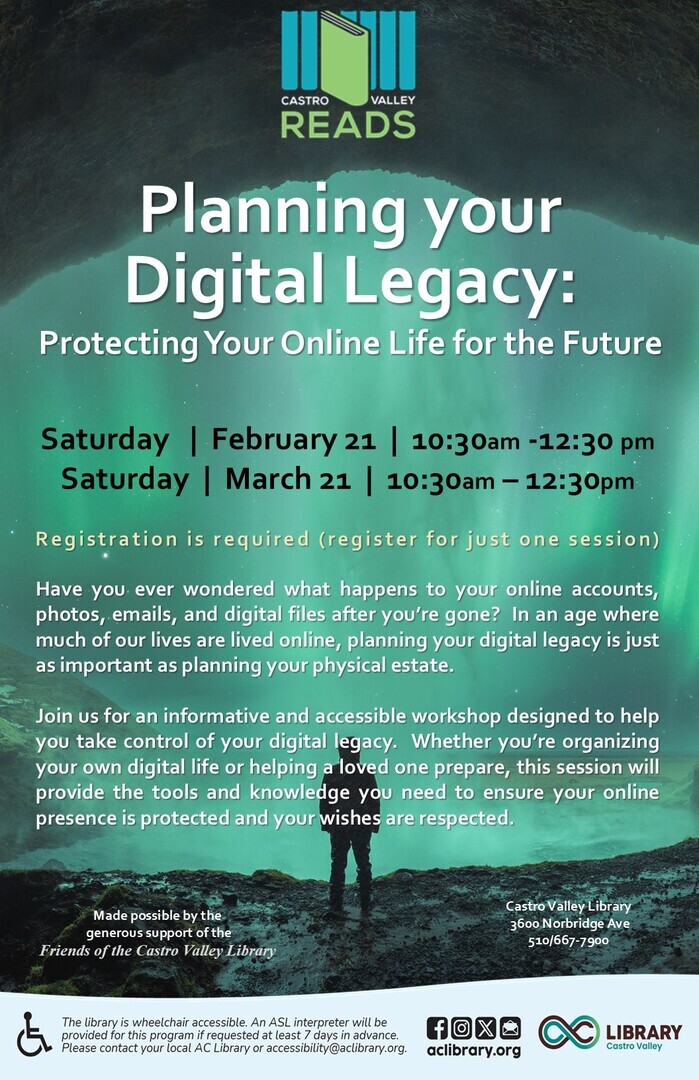 CASTRO VALLEY
READS

Planning your Digital Legacy:
Protecting Your Online Life for the Future

Saturday | February 21 | 10:30am -12:30 pm
Saturday | March 21 | 10:30am – 12:30pm

Registration is required (register for just one session)

Have you ever wondered what happens to your online accounts, photos, emails, and digital files after you're gone? In an age where much of our lives are lived online, planning your digital legacy is just as important as planning your physical estate.

Join us for an informative and accessible workshop designed to help you take control of your digital legacy. Whether you're organizing your own digital life or helping a loved one prepare, this session will provide the tools and knowledge you need to ensure your online presence is protected and your wishes are respected.

Made possible by the generous support of the
Friends of the Castro Valley Library

Castro Valley Library
3600 Norbridge Ave
510/667-7900

The library is wheelchair accessible. An ASL interpreter will be provided for this program if requested at least 7 days in advance. Please contact your local AC Library or accessibility@aclibrary.org.

aclibrary.org

LIBRARY
Castro Valley